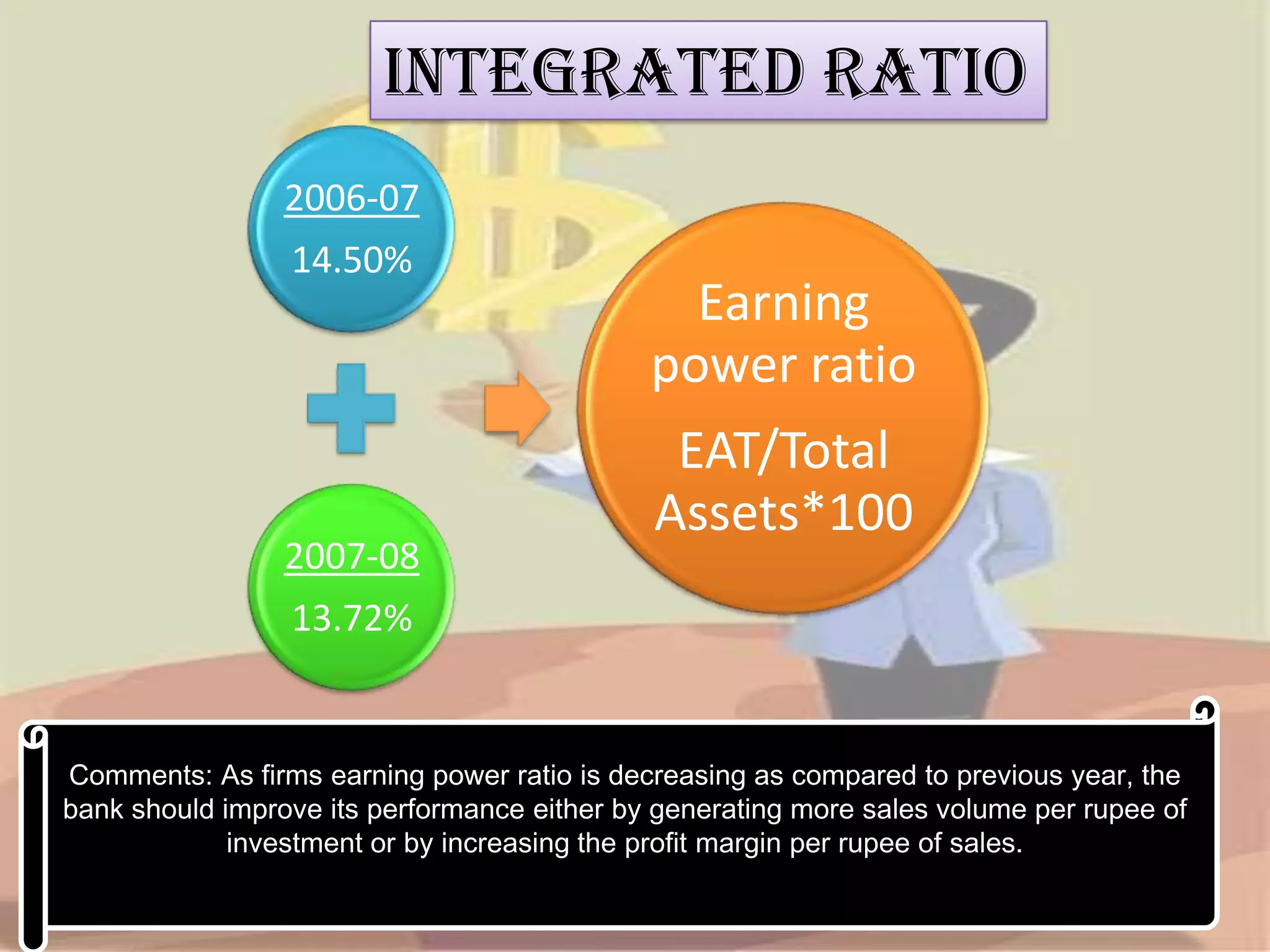 INTEGRATED RATIO

2006-07

14.50%

2007-08

13.72%

Earning power ratio

EAT/Total Assets*100

Comments: As firms earning power ratio is decreasing as compared to previous year, the bank should improve its performance either by generating more sales volume per rupee of investment or by increasing the profit margin per rupee of sales.